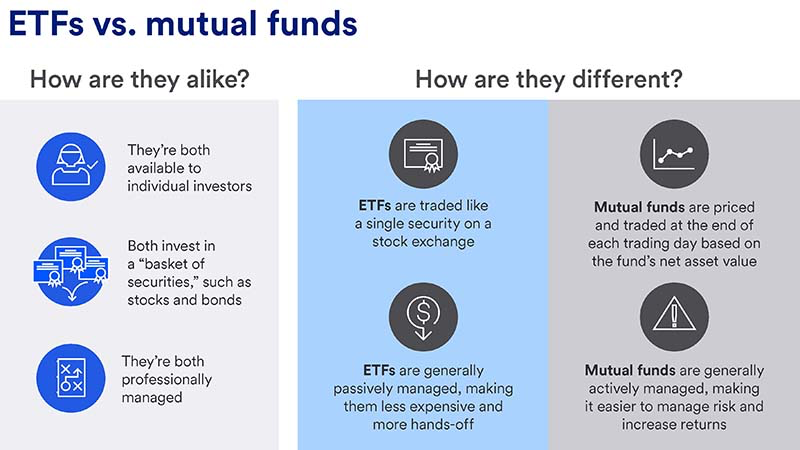 ETFs vs. mutual funds

How are they alike?

They're both available to individual investors

Both invest in a "basket of securities," such as stocks and bonds

They're both professionally managed

How are they different?

ETFs are traded like a single security on a stock exchange

ETFs are generally passively managed, making them less expensive and more hands-off

Mutual funds are priced and traded at the end of each trading day based on the fund's net asset value

Mutual funds are generally actively managed, making it easier to manage risk and increase returns